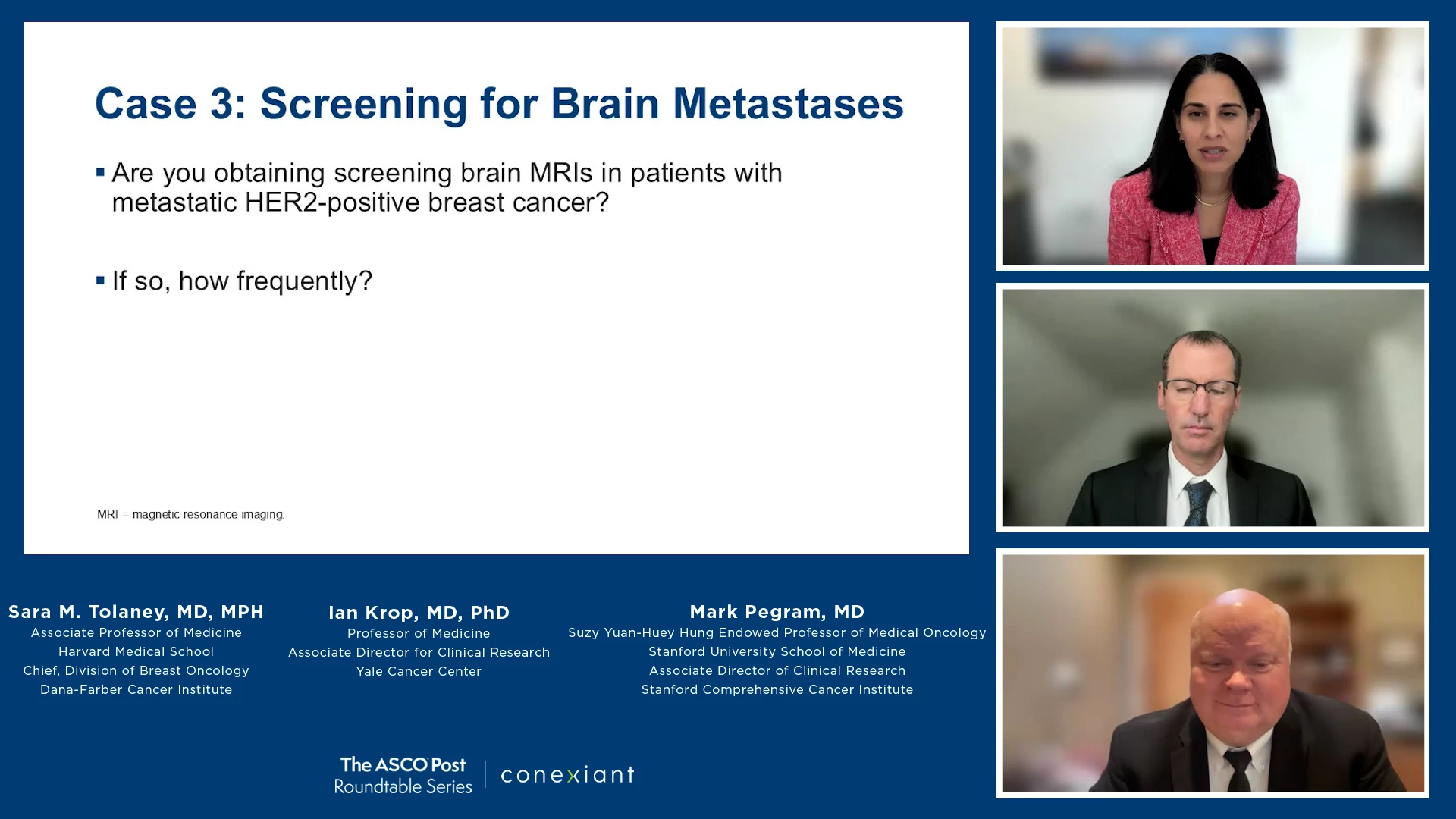 Case 3: Screening for Brain Metastases

▪ Are you obtaining screening brain MRIs in patients with metastatic HER2-positive breast cancer?

▪ If so, how frequently?

MRI = magnetic resonance imaging.

Sara M. Tolaney, MD, MPH
Associate Professor of Medicine
Harvard Medical School
Chief, Division of Breast Oncology
Dana-Farber Cancer Institute

Ian Krop, MD, PhD
Professor of Medicine
Associate Director for Clinical Research
Yale Cancer Center

Mark Pegram, MD
Suzy Yuan-Huey Hung Endowed Professor of Medical Oncology
Stanford University School of Medicine
Associate Director of Clinical Research
Stanford Comprehensive Cancer Institute

The ASCO Post
Roundtable Series

conexiant